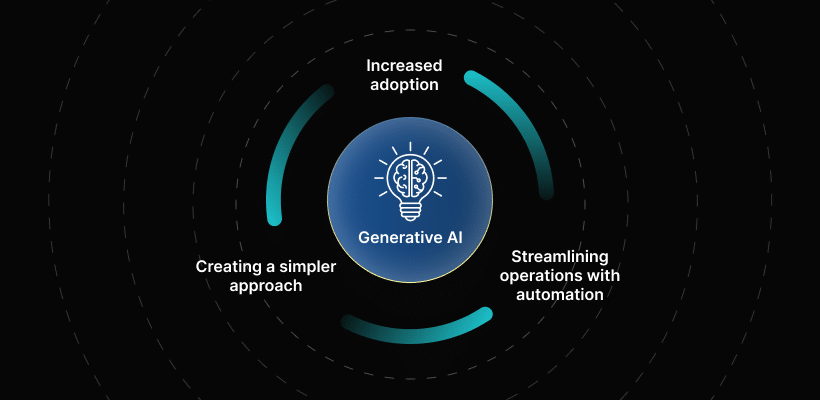 Increased adoption

Generative AI

Creating a simpler approach

Streamlining operations with automation